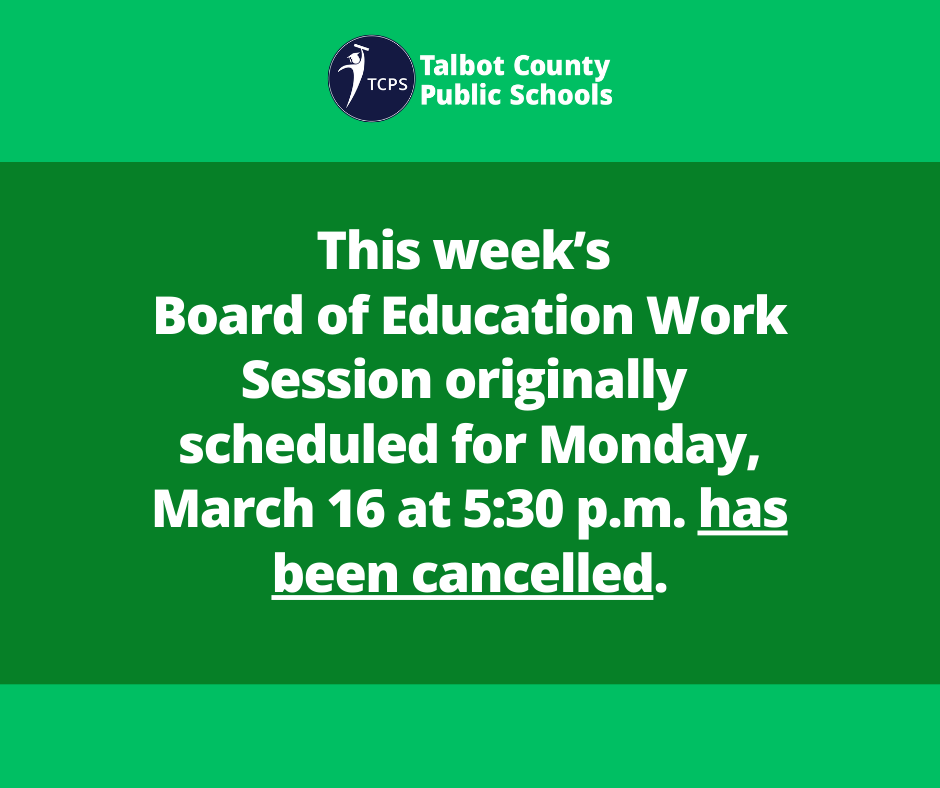 TCPS
Talbot County
Public Schools

This week's Board of Education Work Session originally scheduled for Monday, March 16 at 5:30 p.m. has been cancelled.